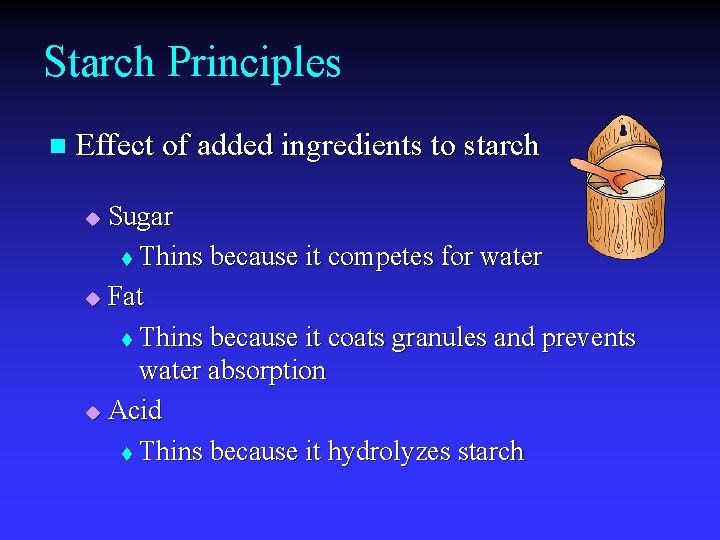 Starch Principles

Effect of added ingredients to starch

Sugar

Thins because it competes for water

Fat

Thins because it coats granules and prevents water absorption

Acid

Thins because it hydrolyzes starch